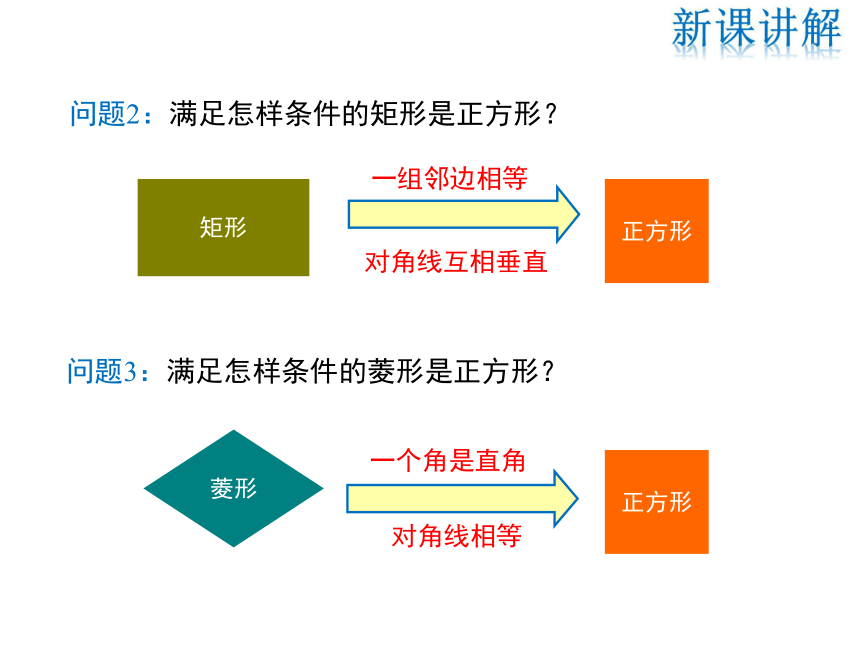 新课讲解

问题2：满足怎样条件的矩形是正方形？

矩形

一组邻边相等

对角线互相垂直

正方形

问题3：满足怎样条件的菱形是正方形？

菱形

一个角是直角

对角线相等

正方形